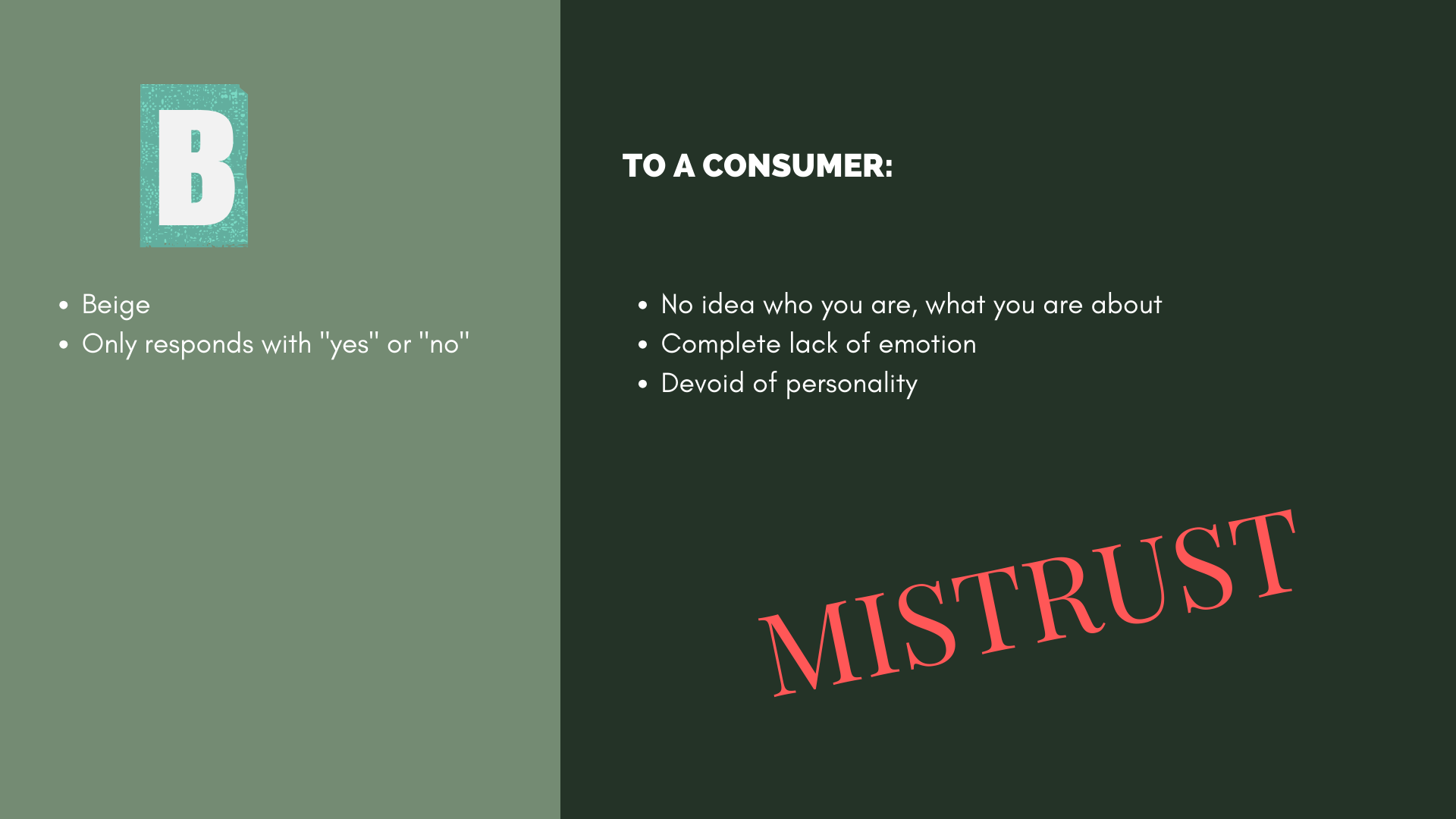 B

- Beige
- Only responds with "yes" or "no"

TO A CONSUMER:

- No idea who you are, what you are about
- Complete lack of emotion
- Devoid of personality

MISTRUST